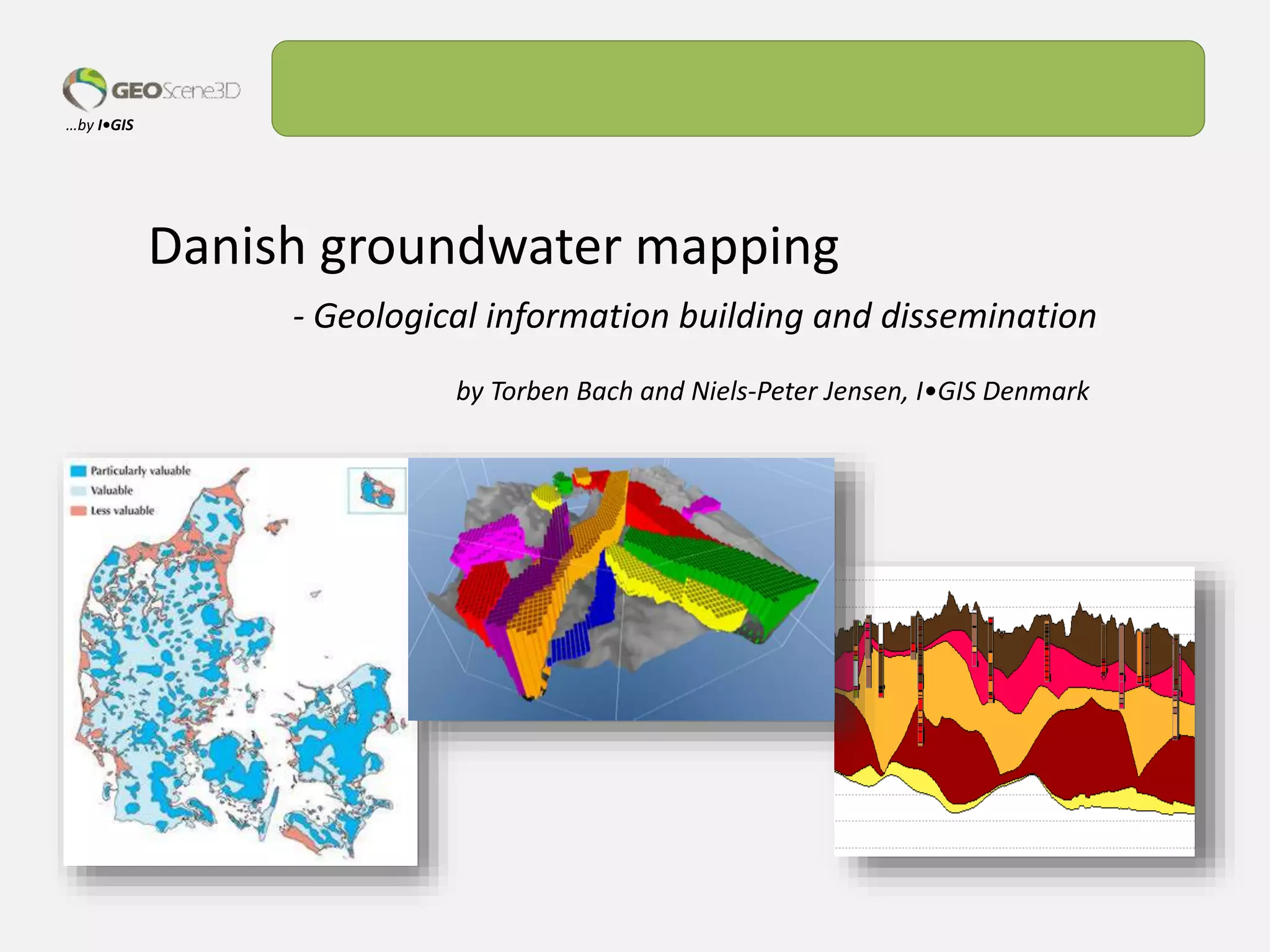 GEOScene3D
...by I•GIS

Danish groundwater mapping

- Geological information building and dissemination

by Torben Bach and Niels-Peter Jensen, I•GIS Denmark

Particularly valuable
Valuable
Less valuable